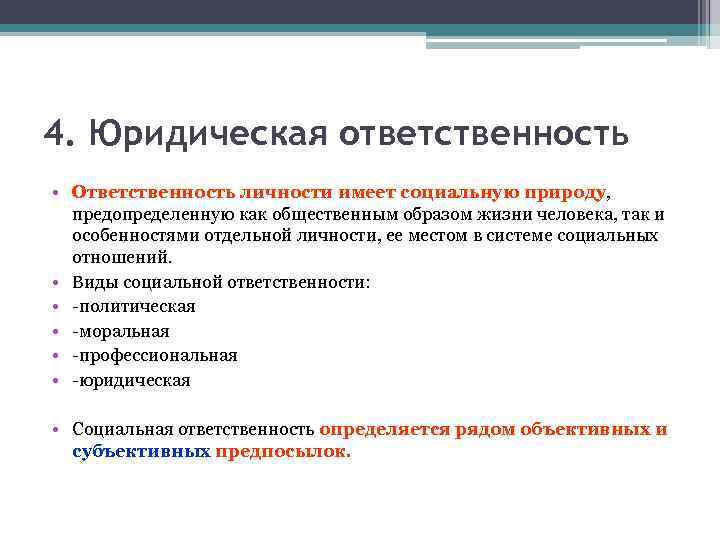 4. Юридическая ответственность

• Ответственность личности имеет социальную природу, предопределенную как общественным образом жизни человека, так и особенностями отдельной личности, ее местом в системе социальных отношений.
• Виды социальной ответственности:
• -политическая
• -моральная
• -профессиональная
• -юридическая

• Социальная ответственность определяется рядом объективных и субъективных предпосылок.